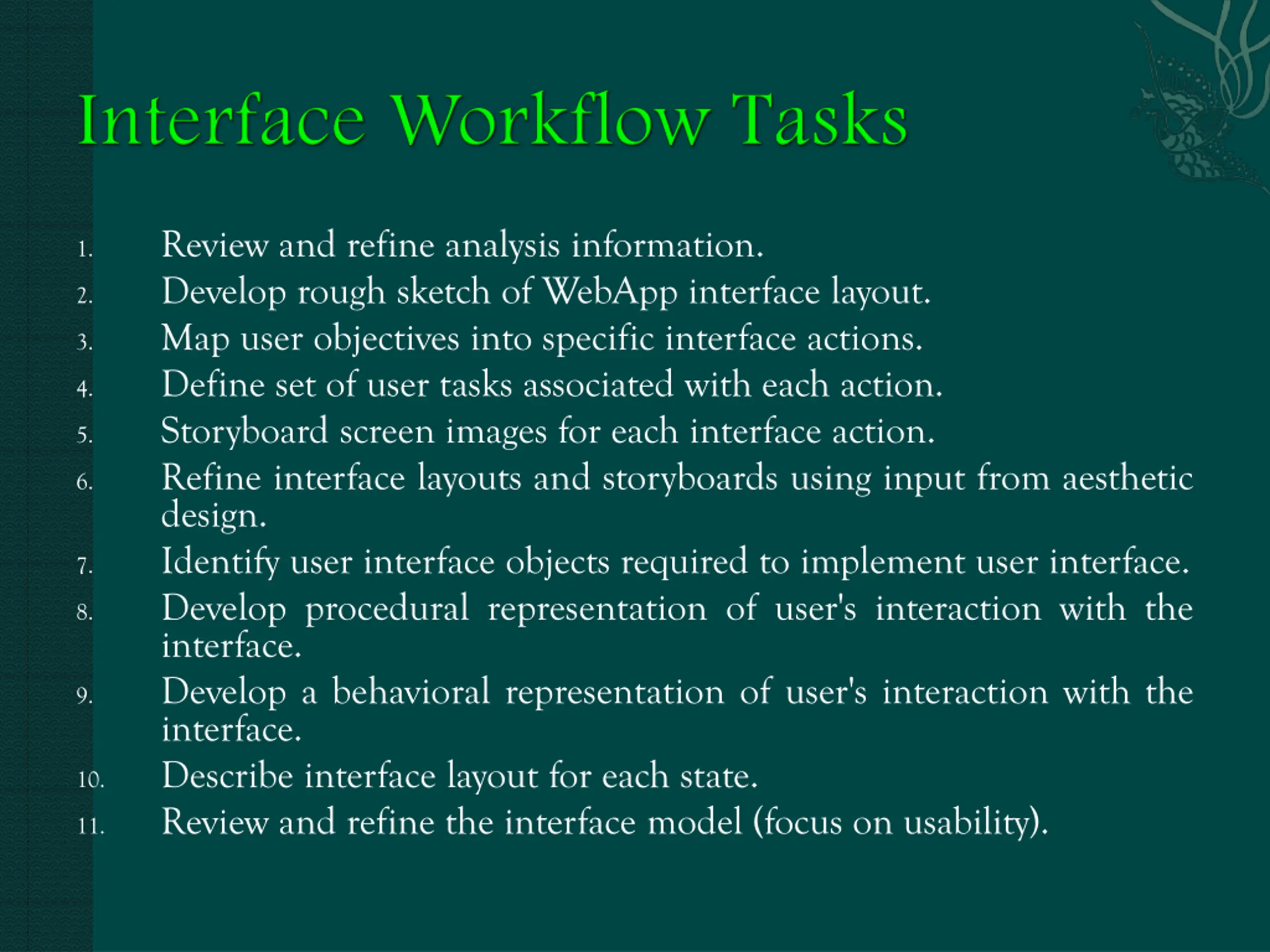 Interface Workflow Tasks

1. Review and refine analysis information.
2. Develop rough sketch of WebApp interface layout.
3. Map user objectives into specific interface actions.
4. Define set of user tasks associated with each action.
5. Storyboard screen images for each interface action.
6. Refine interface layouts and storyboards using input from aesthetic design.
7. Identify user interface objects required to implement user interface.
8. Develop procedural representation of user's interaction with the interface.
9. Develop a behavioral representation of user's interaction with the interface.
10. Describe interface layout for each state.
11. Review and refine the interface model (focus on usability).